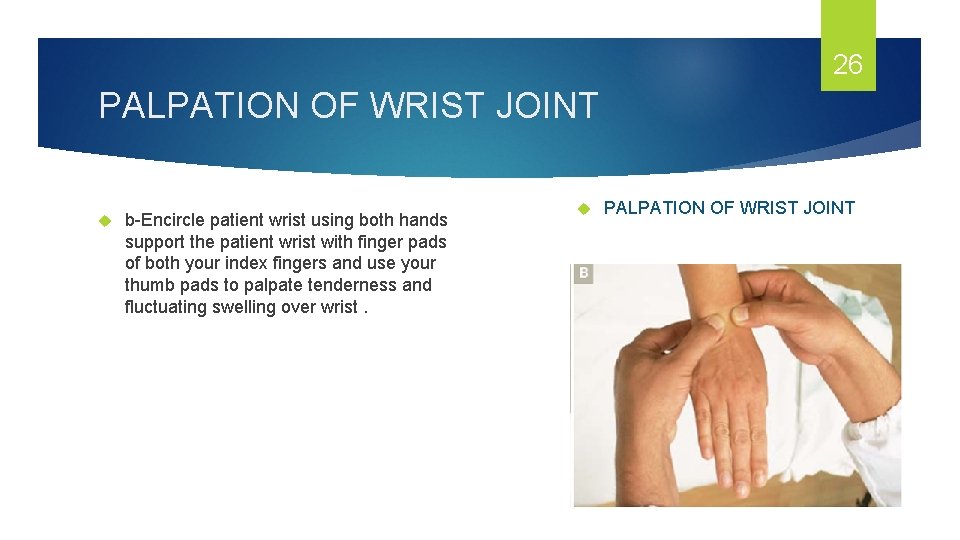 26

PALPATION OF WRIST JOINT

b-Encircle patient wrist using both hands support the patient wrist with finger pads of both your index fingers and use your thumb pads to palpate tenderness and fluctuating swelling over wrist .

PALPATION OF WRIST JOINT

B